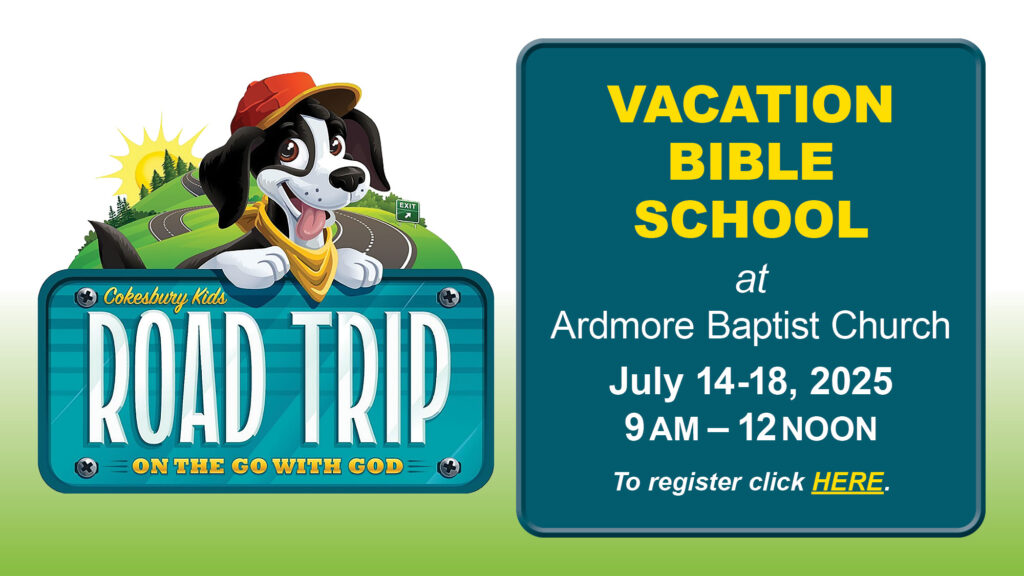 EXIT

Cokesbury Kids
ROAD TRIP
ON THE GO WITH GOD

VACATION BIBLE SCHOOL
at
Ardmore Baptist Church
July 14-18, 2025
9 AM – 12 NOON
To register click HERE.